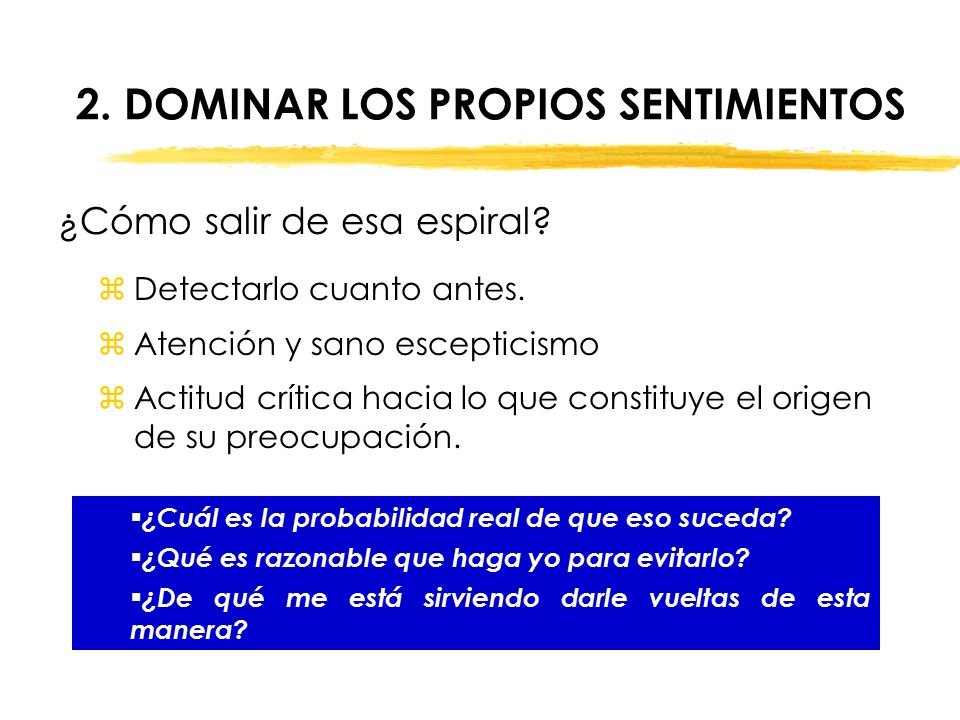 2. DOMINAR LOS PROPIOS SENTIMIENTOS

¿Cómo salir de esa espiral?

⌘ Detectarlo cuanto antes.

⌘ Atención y sano escepticismo

⌘ Actitud crítica hacia lo que constituye el origen de su preocupación.

▪¿Cuál es la probabilidad real de que eso suceda?

▪¿Qué es razonable que haga yo para evitarlo?

▪¿De qué me está sirviendo darle vueltas de esta manera?